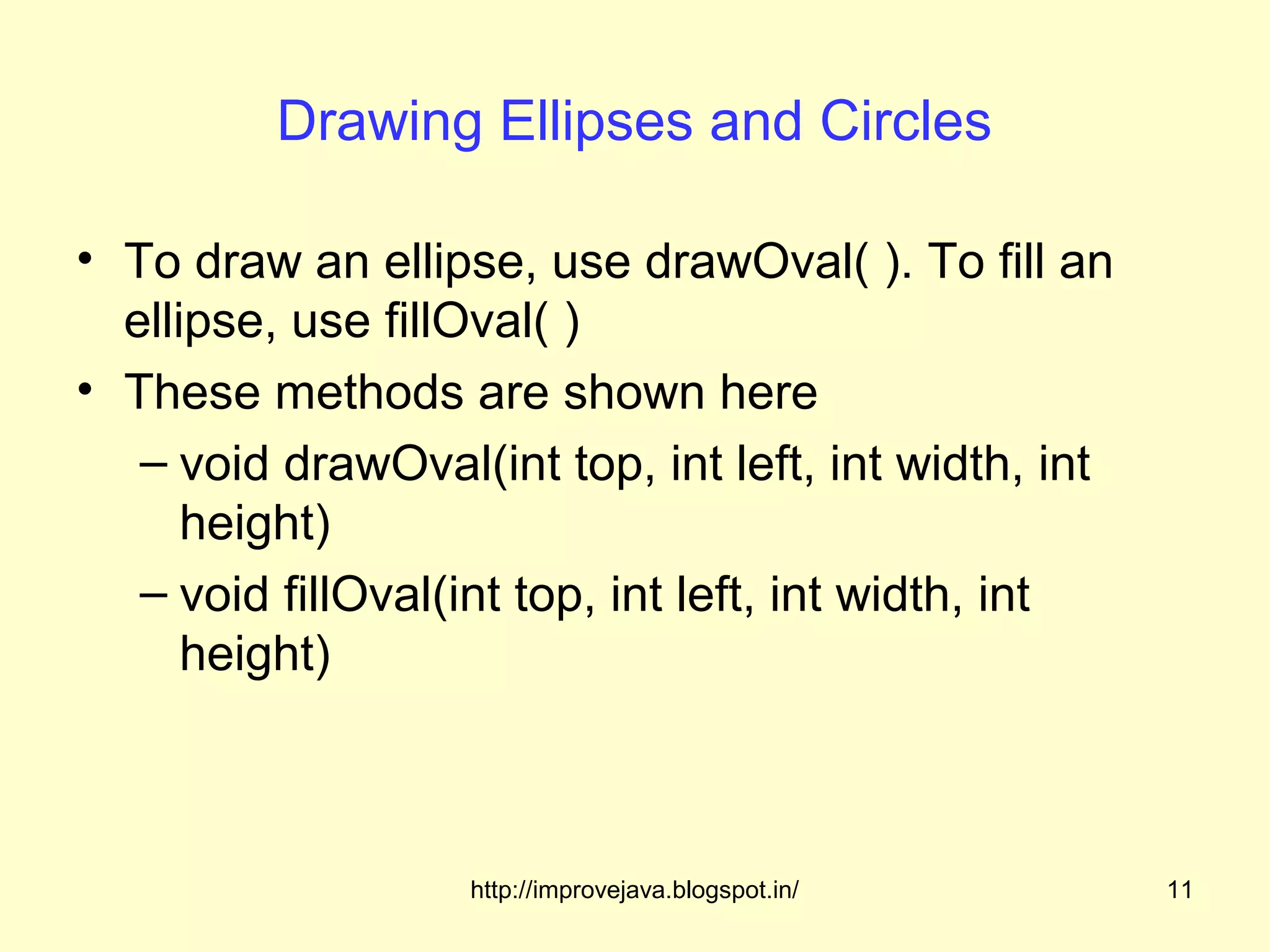 Drawing Ellipses and Circles

• To draw an ellipse, use drawOval( ). To fill an ellipse, use fillOval( )
• These methods are shown here
– void drawOval(int top, int left, int width, int height)
– void fillOval(int top, int left, int width, int height)

http://improvejava.blogspot.in/

11